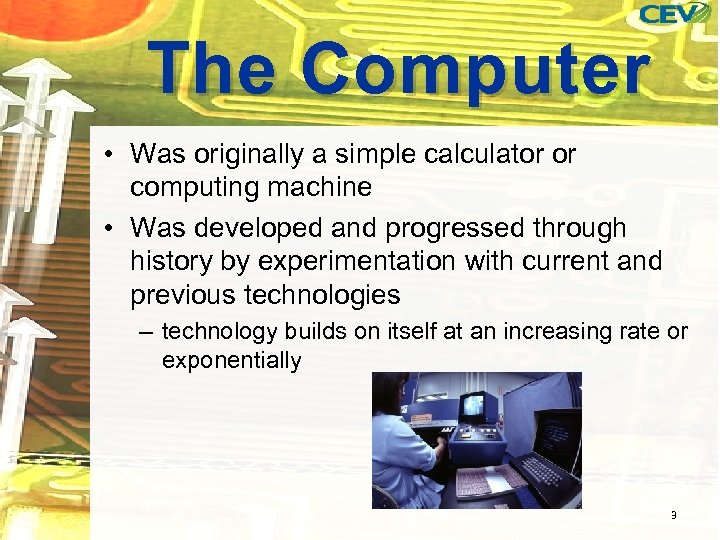 CEV

The Computer

• Was originally a simple calculator or computing machine
• Was developed and progressed through history by experimentation with current and previous technologies
– technology builds on itself at an increasing rate or exponentially

3